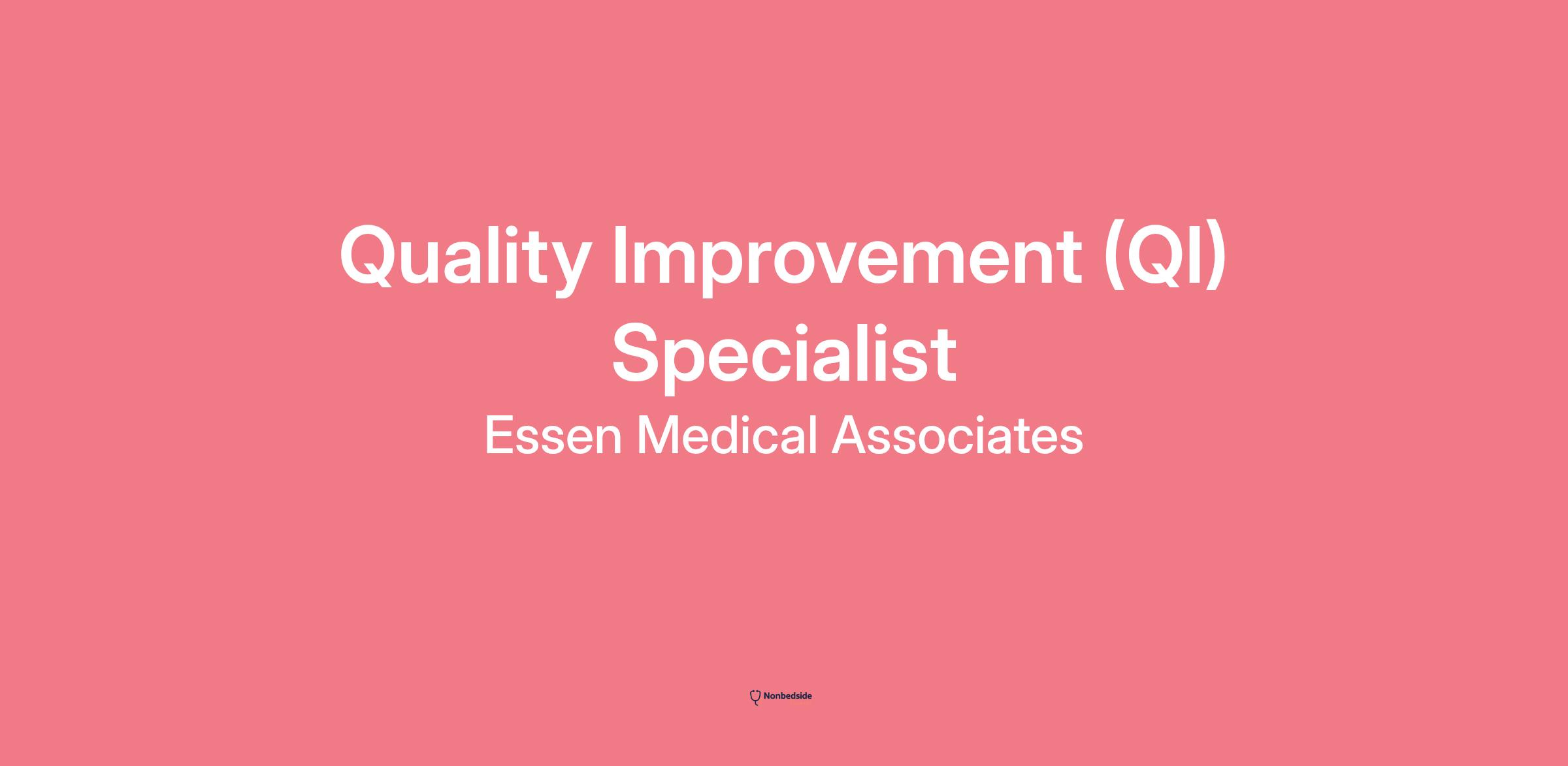 Quality Improvement (QI) Specialist

Essen Medical Associates

Nonbedside